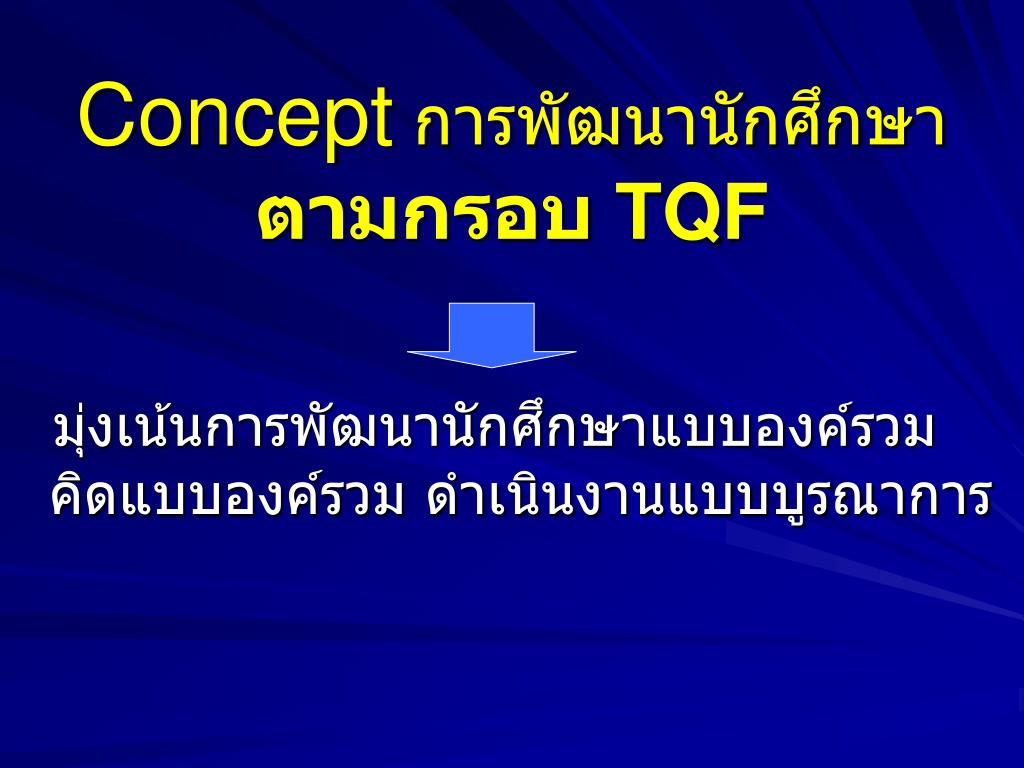 Concept การพัฒนานักศึกษา ตามกรอบ TQF

มุ่งเน้นการพัฒนานักศึกษาแบบองค์รวม คิดแบบองค์รวม ดำเนินงานแบบบูรณาการ